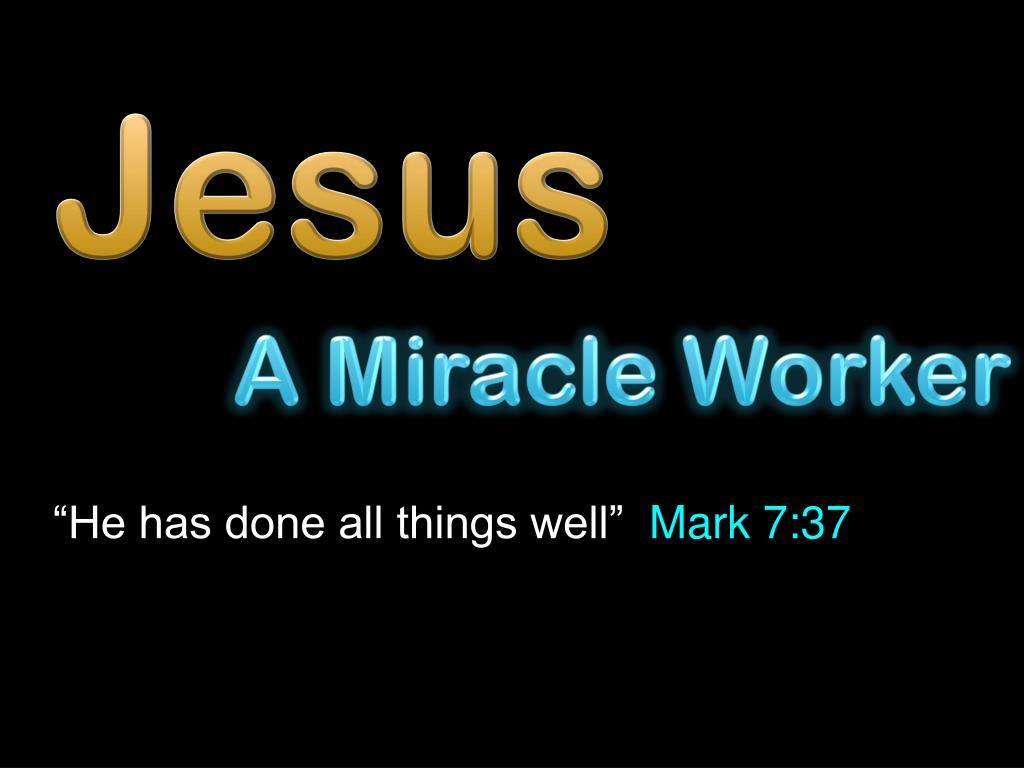 Jesus

A Miracle Worker

“He has done all things well” Mark 7:37